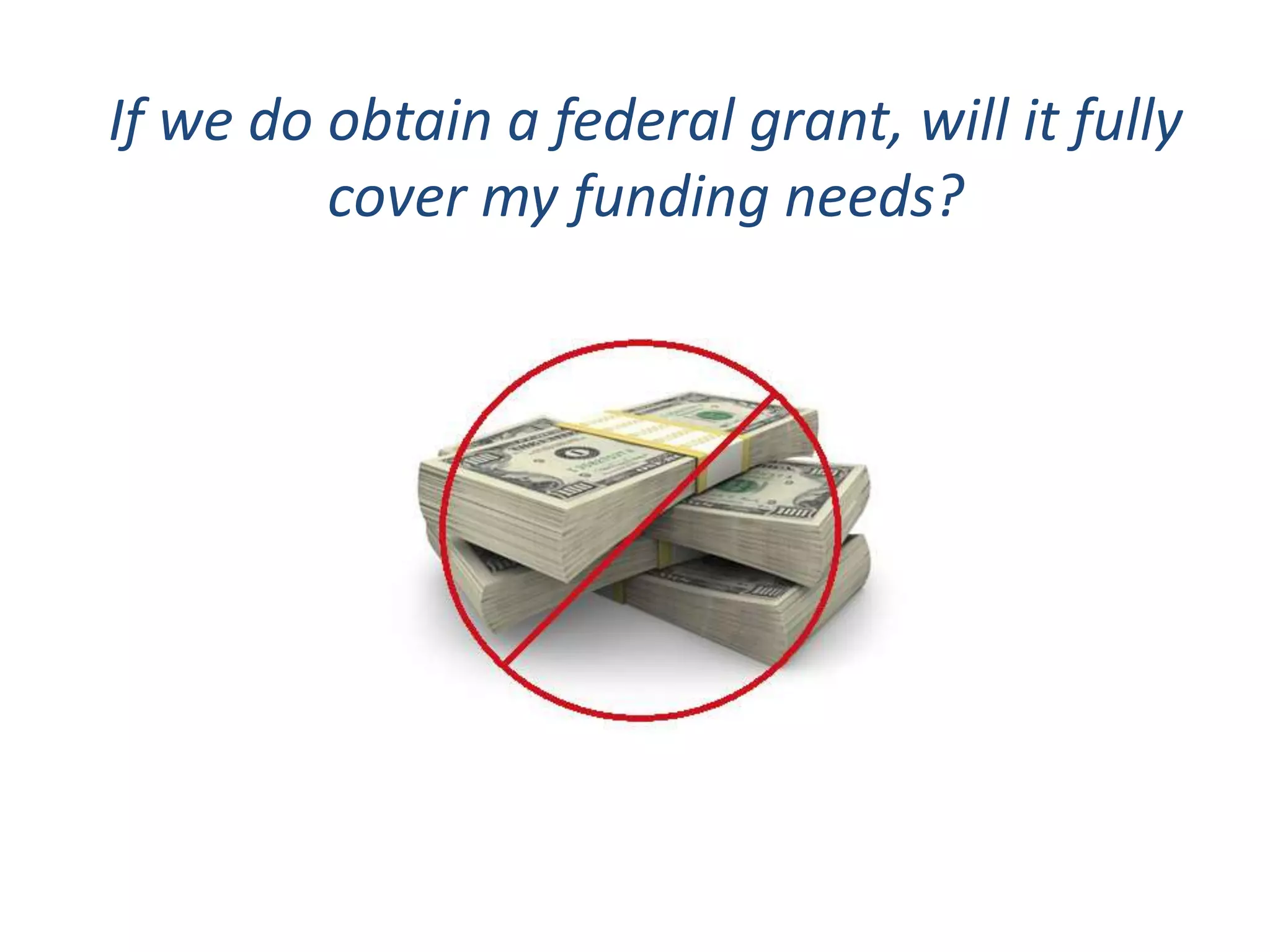 If we do obtain a federal grant, will it fully cover my funding needs?